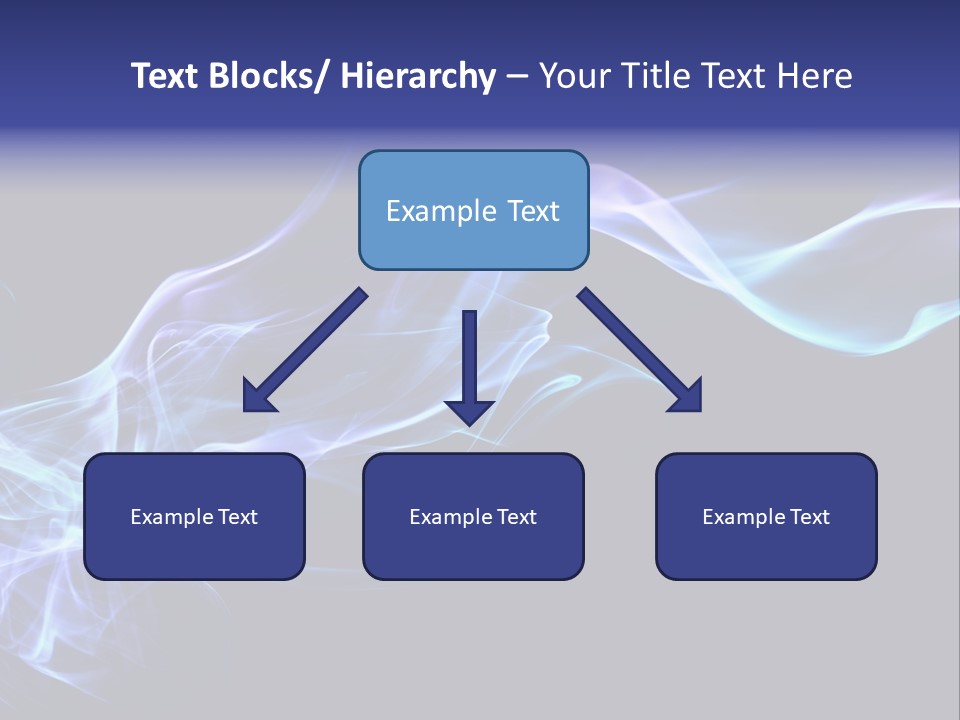 Text Blocks/ Hierarchy – Your Title Text Here

Example Text

Example Text

Example Text

Example Text